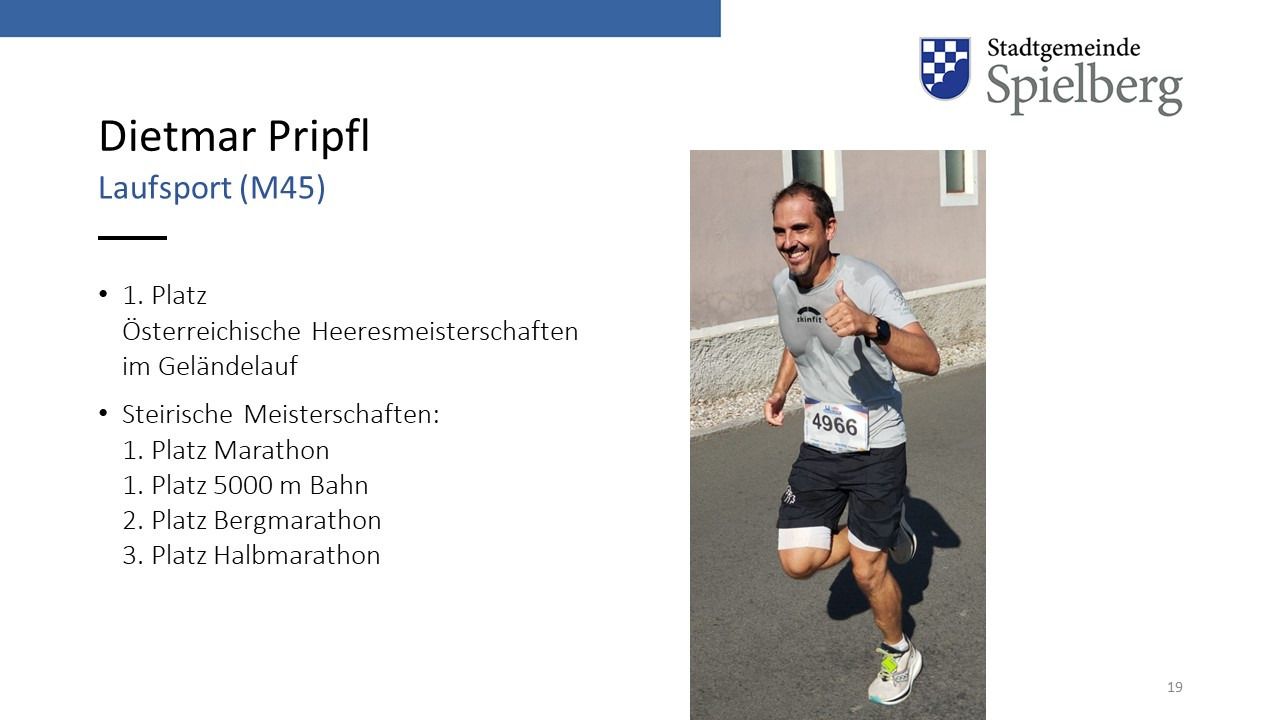 Stadtgemeinde
Spielberg

Dietmar Pripfl
Laufsport (M45)

• 1. Platz
Österreichische Heeresmeisterschaften im Geländelauf

• Steirische Meisterschaften:
1. Platz Marathon
1. Platz 5000 m Bahn
2. Platz Bergmarathon
3. Platz Halbmarathon

skinfit

4966

19